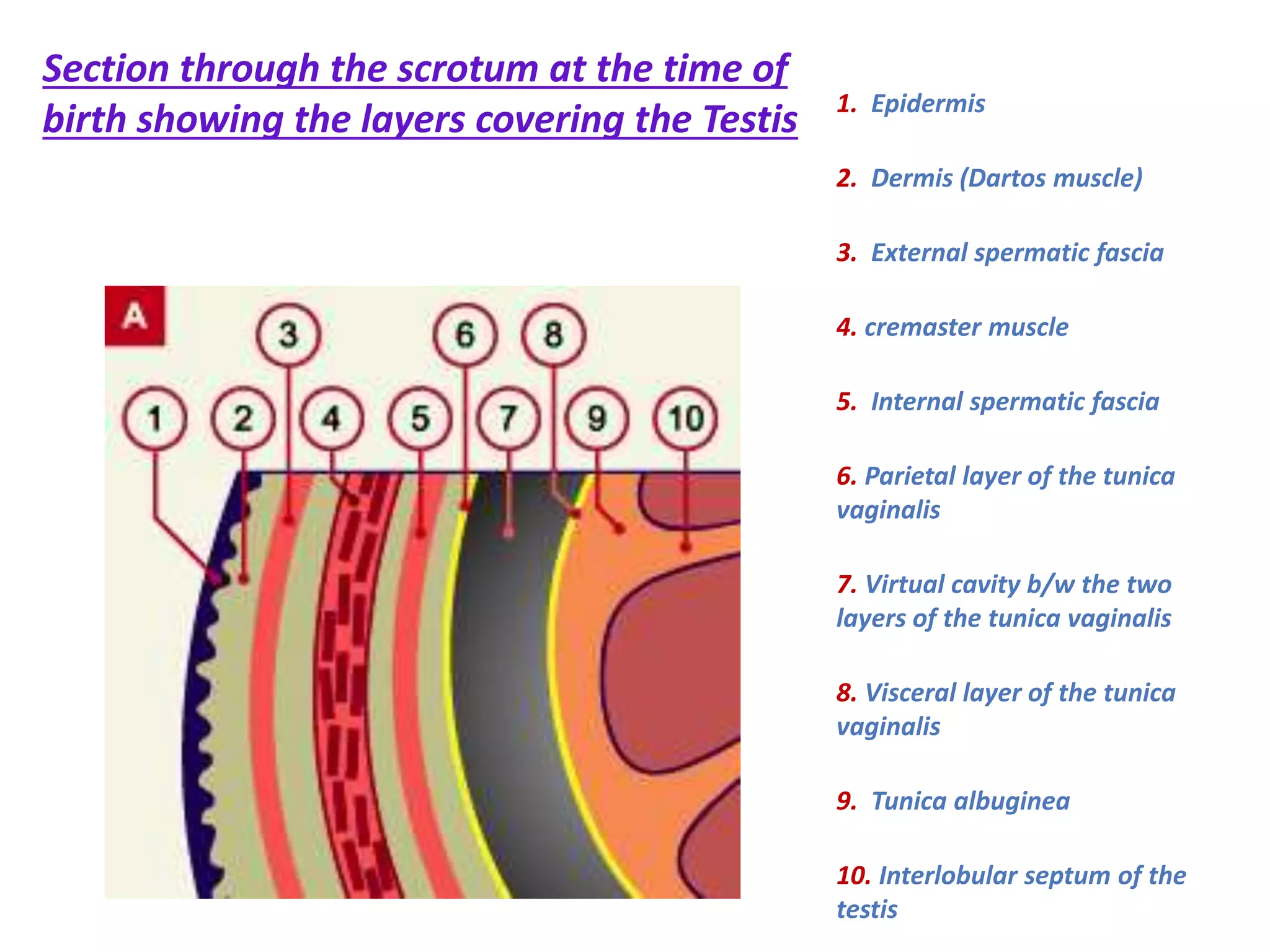 Section through the scrotum at the time of birth showing the layers covering the Testis

A

3 6 8

1 2 4 5 7 9 10

1. Epidermis

2. Dermis (Dartos muscle)

3. External spermatic fascia

4. cremaster muscle

5. Internal spermatic fascia

6. Parietal layer of the tunica vaginalis

7. Virtual cavity b/w the two layers of the tunica vaginalis

8. Visceral layer of the tunica vaginalis

9. Tunica albuginea

10. Interlobular septum of the testis